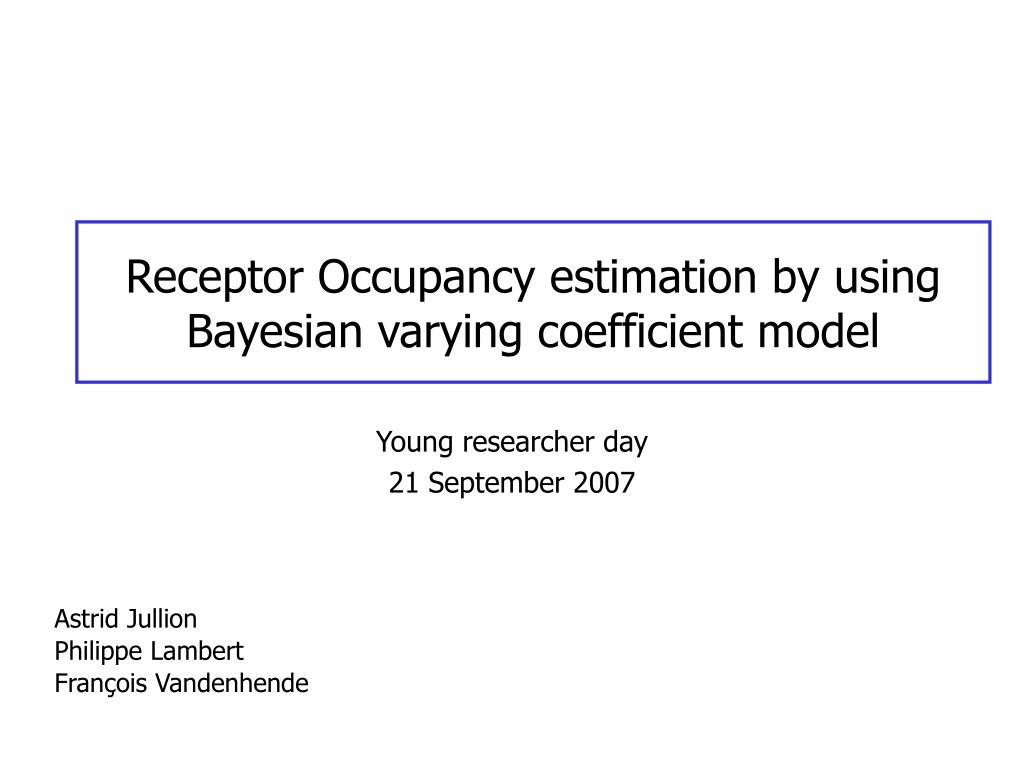 Receptor Occupancy estimation by using Bayesian varying coefficient model

Young researcher day
21 September 2007

Astrid Jullion
Philippe Lambert
François Vandenhende